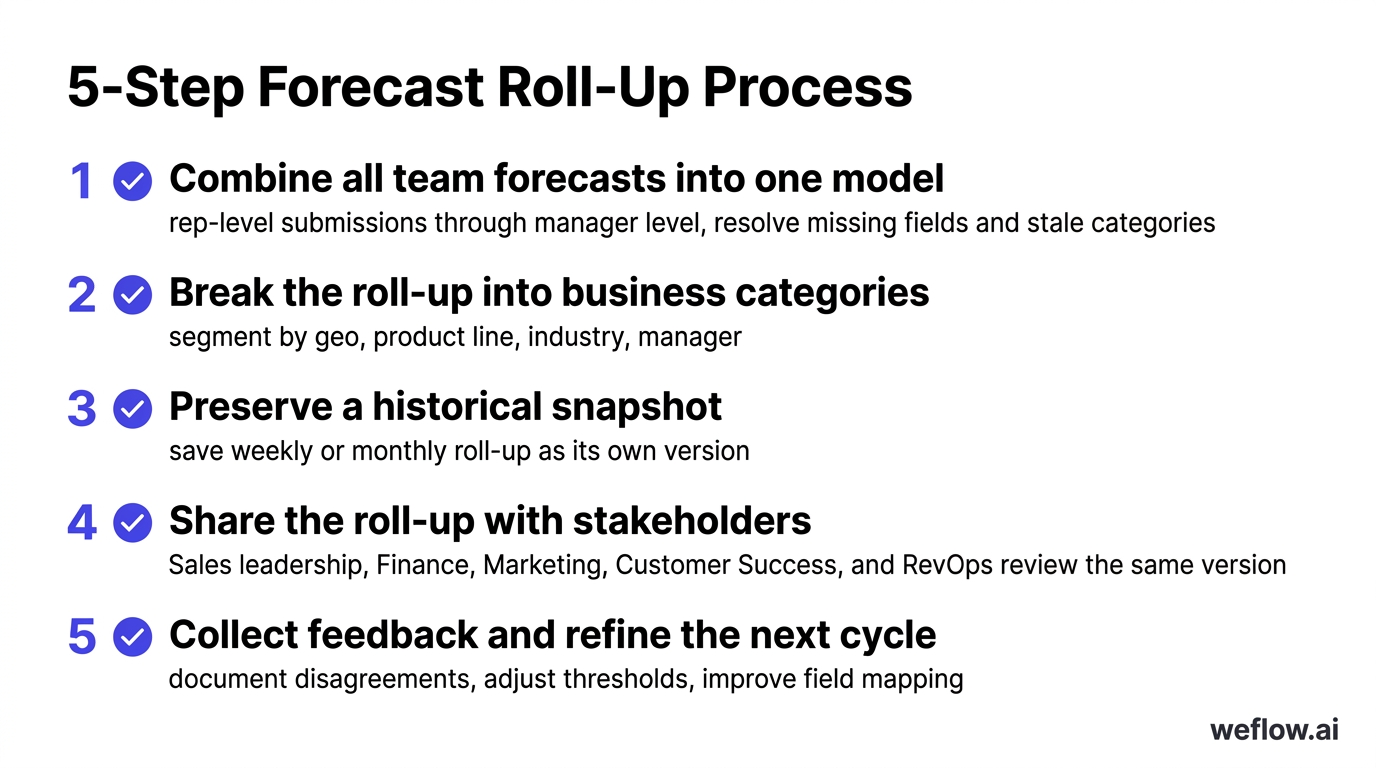 5-Step Forecast Roll-Up Process

1 Combine all team forecasts into one model
rep-level submissions through manager level, resolve missing fields and stale categories

2 Break the roll-up into business categories
segment by geo, product line, industry, manager

3 Preserve a historical snapshot
save weekly or monthly roll-up as its own version

4 Share the roll-up with stakeholders
Sales leadership, Finance, Marketing, Customer Success, and RevOps review the same version

5 Collect feedback and refine the next cycle
document disagreements, adjust thresholds, improve field mapping

weflow.ai